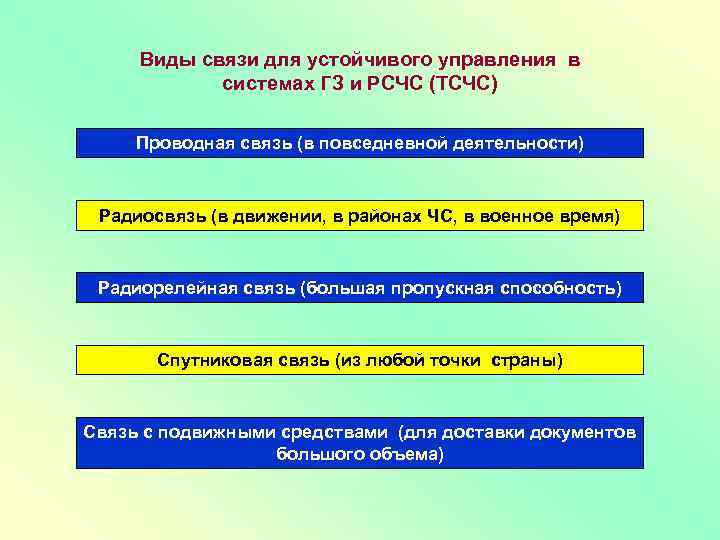 Виды связи для устойчивого управления в системах ГЗ и РСЧС (ТСЧС)

Проводная связь (в повседневной деятельности)

Радиосвязь (в движении, в районах ЧС, в военное время)

Радиорелейная связь (большая пропускная способность)

Спутниковая связь (из любой точки страны)

Связь с подвижными средствами (для доставки документов большого объема)